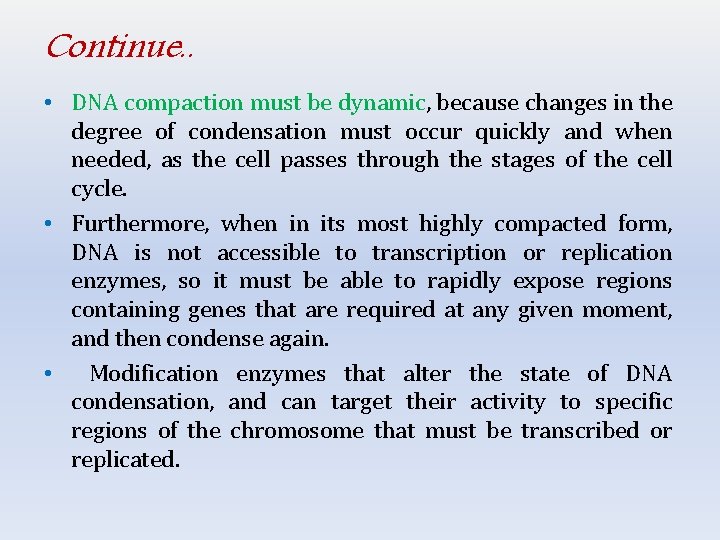 Continue..

• DNA compaction must be dynamic, because changes in the degree of condensation must occur quickly and when needed, as the cell passes through the stages of the cell cycle.

• Furthermore, when in its most highly compacted form, DNA is not accessible to transcription or replication enzymes, so it must be able to rapidly expose regions containing genes that are required at any given moment, and then condense again.

• Modification enzymes that alter the state of DNA condensation, and can target their activity to specific regions of the chromosome that must be transcribed or replicated.